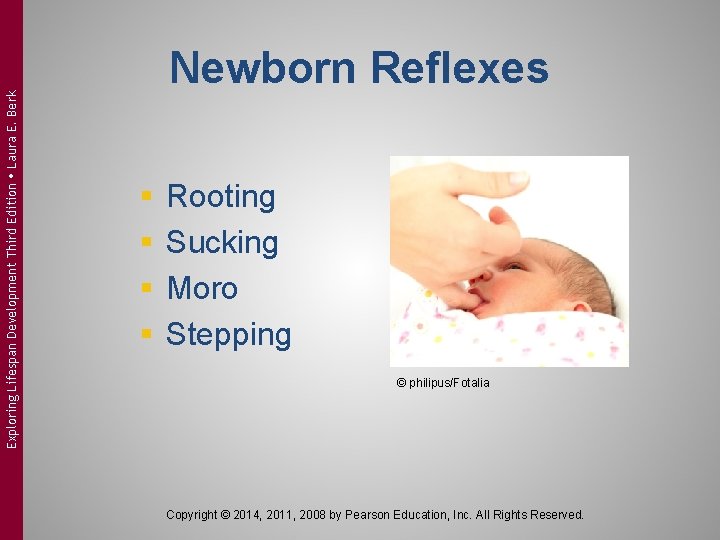 Exploring Lifespan Development Third Edition • Laura E. Berk

Newborn Reflexes

- Rooting
- Sucking
- Moro
- Stepping

© philipus/Fotalia

Copyright © 2014, 2011, 2008 by Pearson Education, Inc. All Rights Reserved.